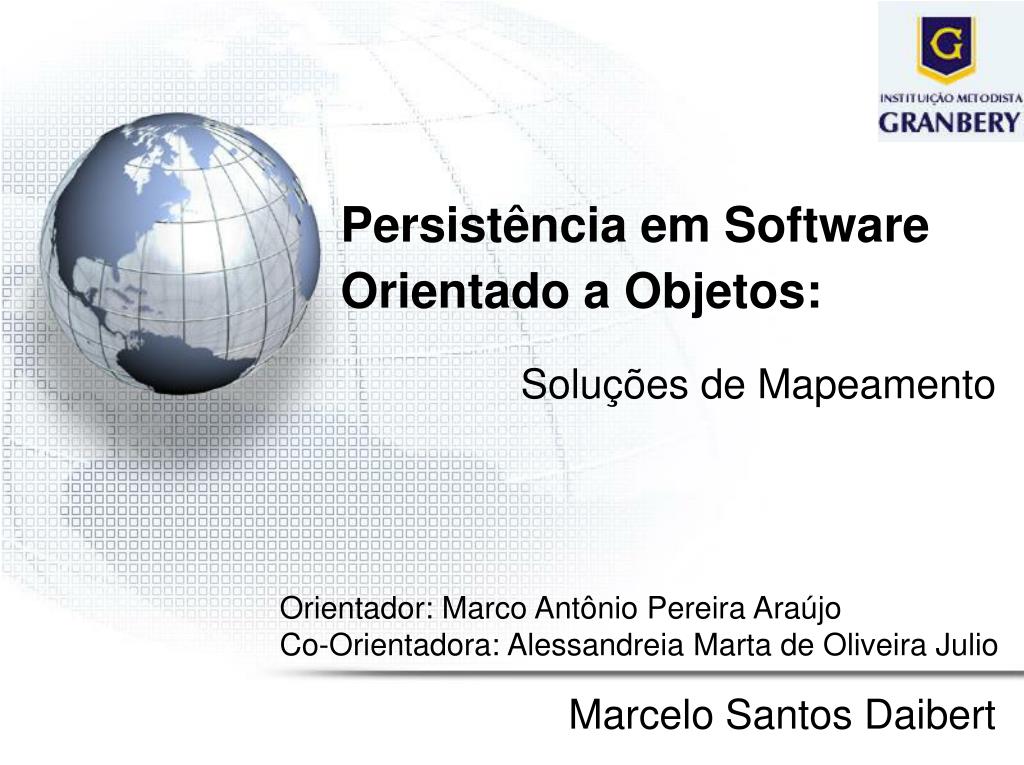 G
INSTITUIÇÃO METODISTA
GRANBERY

Persistência em Software Orientado a Objetos:

Soluções de Mapeamento

Orientador: Marco Antônio Pereira Araújo
Co-Orientadora: Alessandreia Marta de Oliveira Julio

Marcelo Santos Daibert